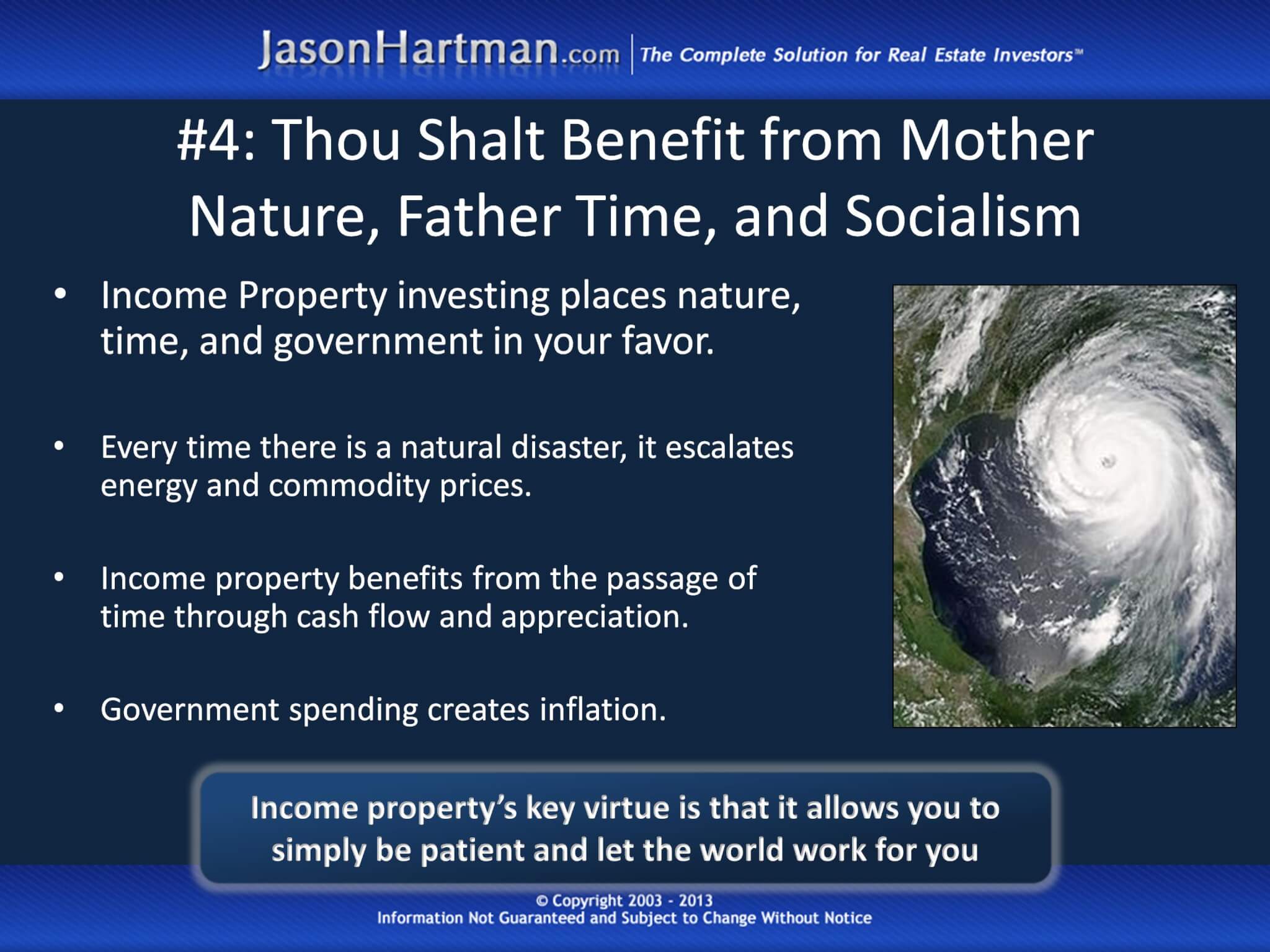 JasonHartman.com | The Complete Solution for Real Estate Investors™

#4: Thou Shalt Benefit from Mother Nature, Father Time, and Socialism

• Income Property investing places nature, time, and government in your favor.

• Every time there is a natural disaster, it escalates energy and commodity prices.

• Income property benefits from the passage of time through cash flow and appreciation.

• Government spending creates inflation.

Income property's key virtue is that it allows you to simply be patient and let the world work for you

© Copyright 2003 - 2013
Information Not Guaranteed and Subject to Change Without Notice